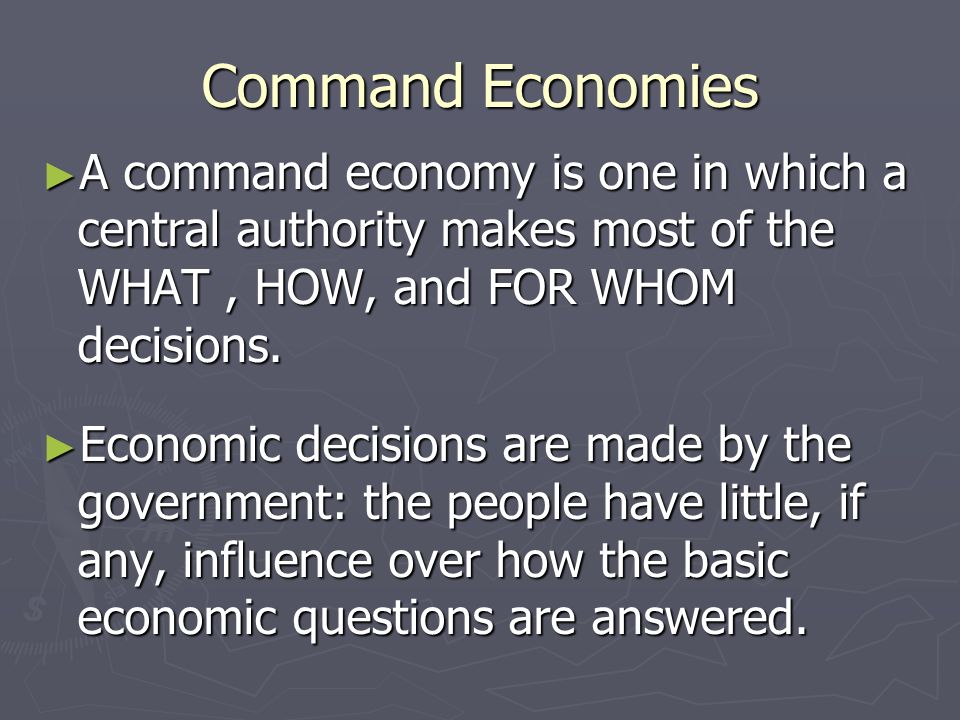 Command Economies

►A command economy is one in which a central authority makes most of the WHAT , HOW, and FOR WHOM decisions.

►Economic decisions are made by the government: the people have little, if any, influence over how the basic economic questions are answered.